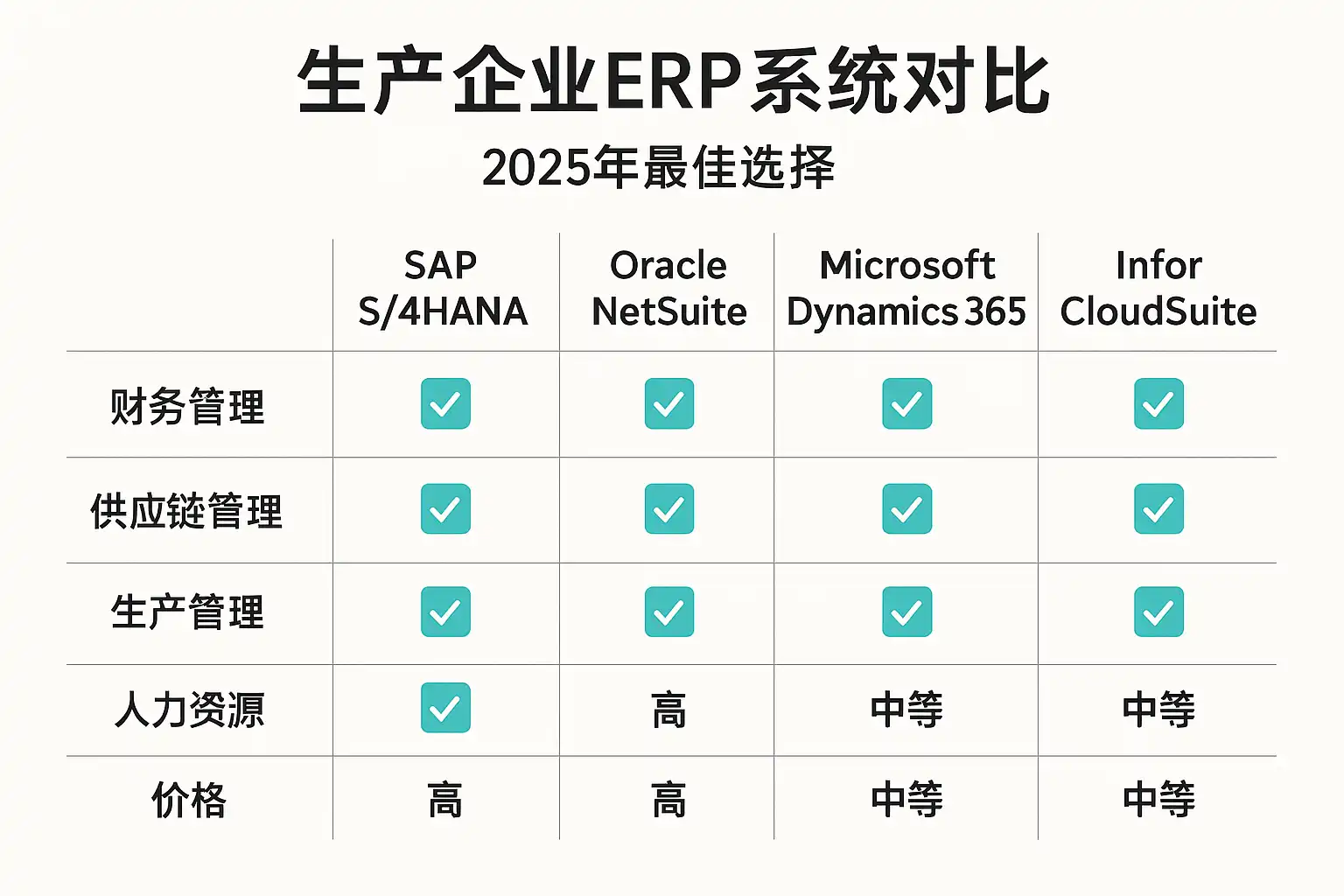 生产企业ERP系统对比

2025年最佳选择

| | SAP S/4HANA | Oracle NetSuite | Microsoft Dynamics 365 | Infor CloudSuite |
|---|---|---|---|---|
| 财务管理 | ✓ | ✓ | ✓ | ✓ |
| 供应链管理 | ✓ | ✓ | ✓ | ✓ |
| 生产管理 | ✓ | ✓ | ✓ | ✓ |
| 人力资源 | ✓ | 高 | 中等 | 中等 |
| 价格 | 高 | 高 | 中等 | 中等 |